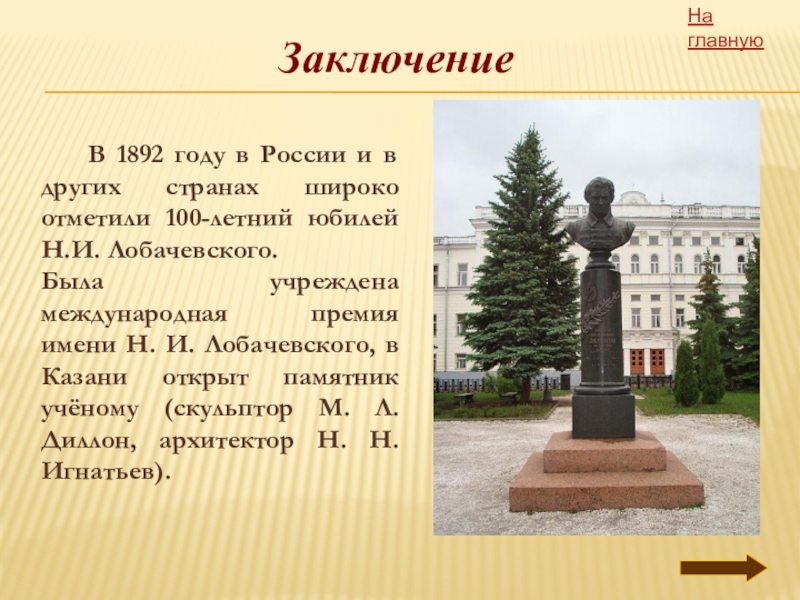 На главную

Заключение

В 1892 году в России и в других странах широко отметили 100-летний юбилей Н.И. Лобачевского.
Была учреждена международная премия имени Н. И. Лобачевского, в Казани открыт памятник учёному (скульптор М. Л. Диллон, архитектор Н. Н. Игнатьев).